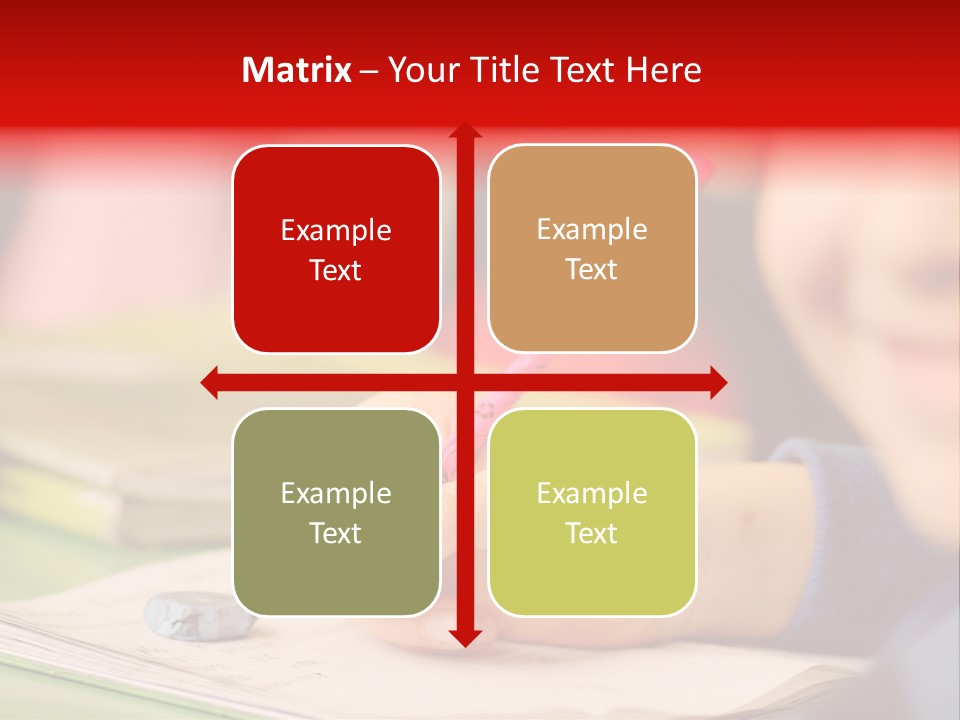 Matrix – Your Title Text Here

Example Text

Example Text

Example Text

Example Text